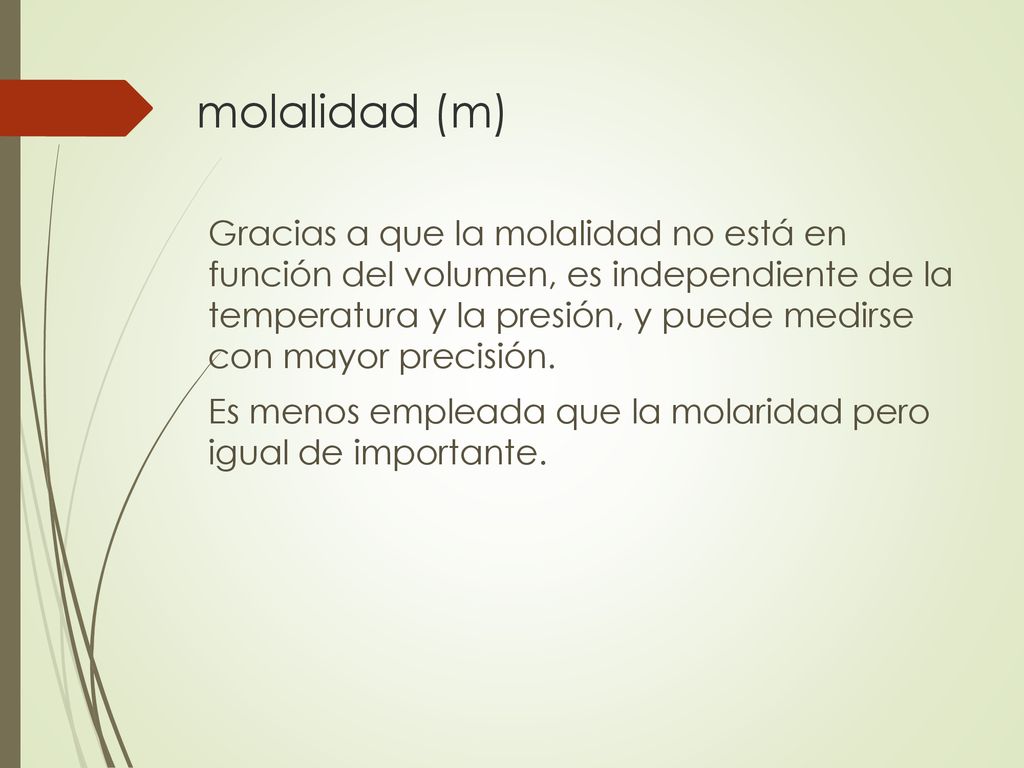 molalidad (m)

Gracias a que la molalidad no está en función del volumen, es independiente de la temperatura y la presión, y puede medirse con mayor precisión.

Es menos empleada que la molaridad pero igual de importante.